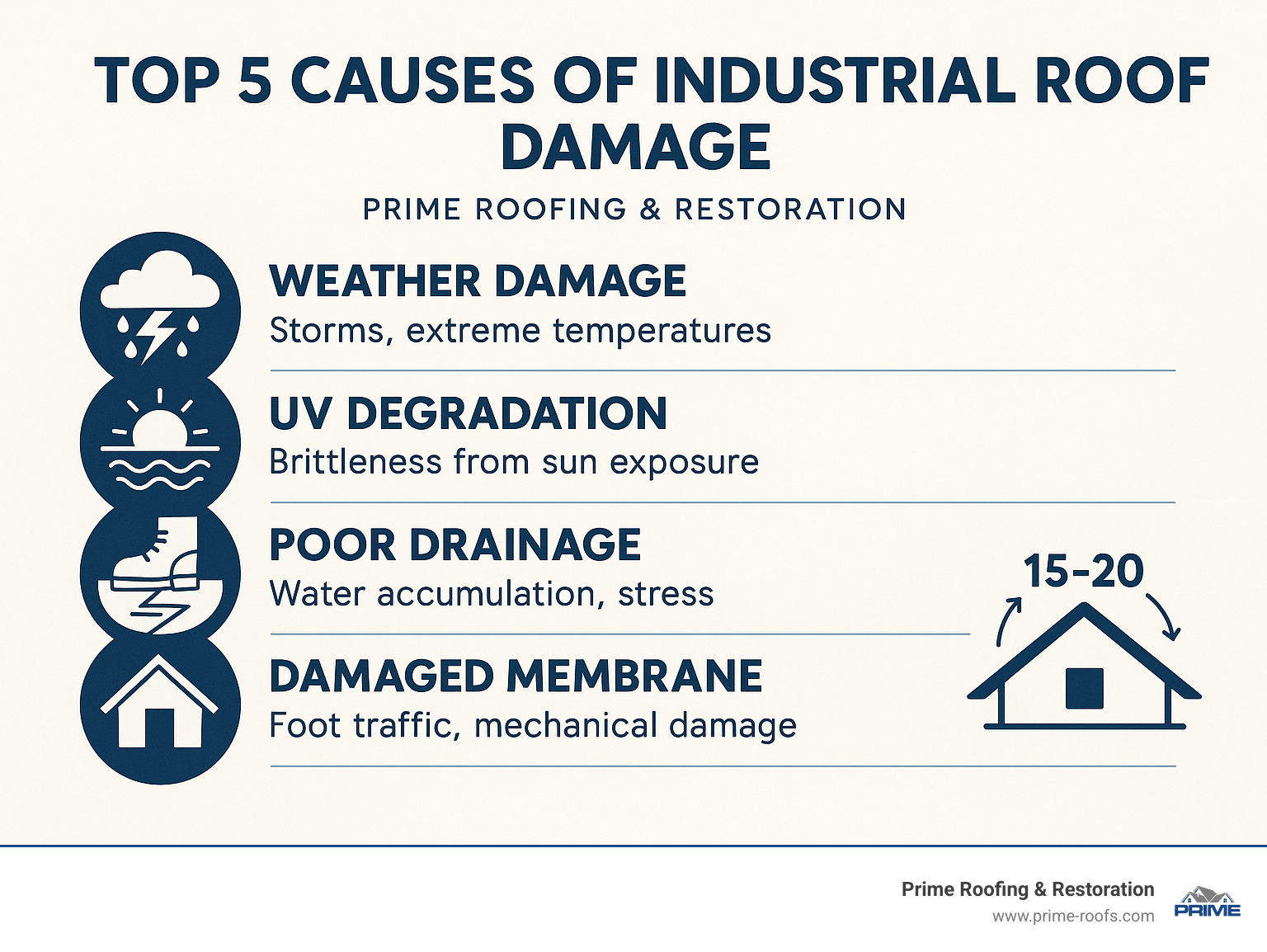 TOP 5 CAUSES OF INDUSTRIAL ROOF DAMAGE

PRIME ROOFING & RESTORATION

WEATHER DAMAGE
Storms, extreme temperatures

UV DEGRADATION
Brittleness from sun exposure

POOR DRAINAGE
Water accumulation, stress

DAMAGED MEMBRANE
Foot traffic, mechanical damage

15-20

Prime Roofing & Restoration
www.prime-roofs.com

PRIME